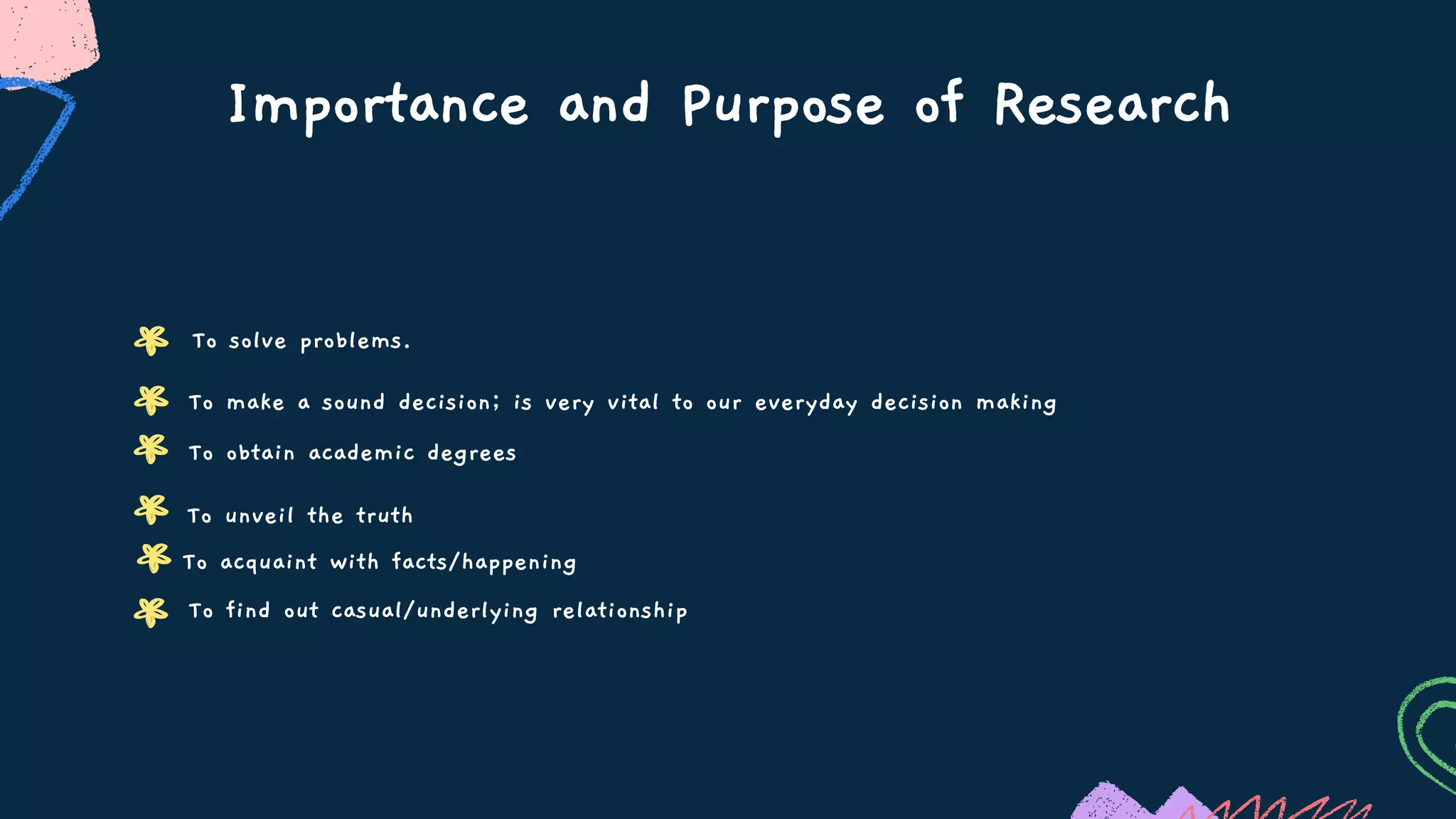 Importance and Purpose of Research

To solve problems.

To make a sound decision; is very vital to our everyday decision making

To obtain academic degrees

To unveil the truth

To acquaint with facts/happening

To find out casual/underlying relationship